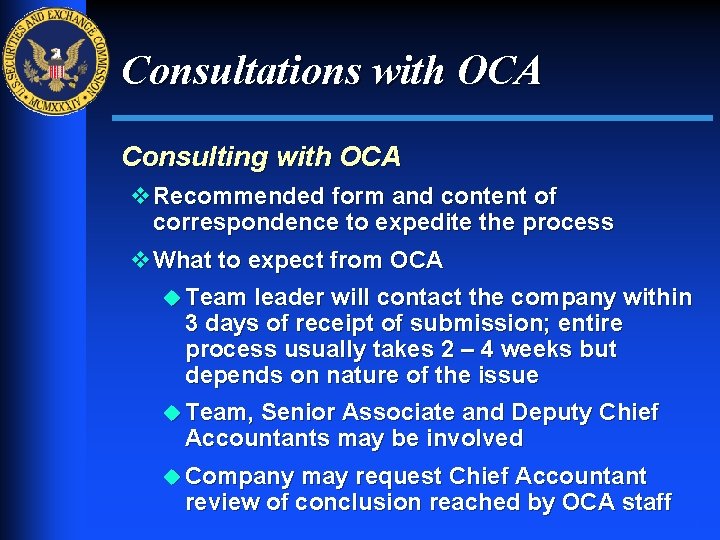 U.S. SECURITIES AND EXCHANGE COMMISSION
MCMXXXIV

Consultations with OCA

Consulting with OCA

❖ Recommended form and content of correspondence to expedite the process

❖ What to expect from OCA

◆ Team leader will contact the company within 3 days of receipt of submission; entire process usually takes 2 – 4 weeks but depends on nature of the issue

◆ Team, Senior Associate and Deputy Chief Accountants may be involved

◆ Company may request Chief Accountant review of conclusion reached by OCA staff